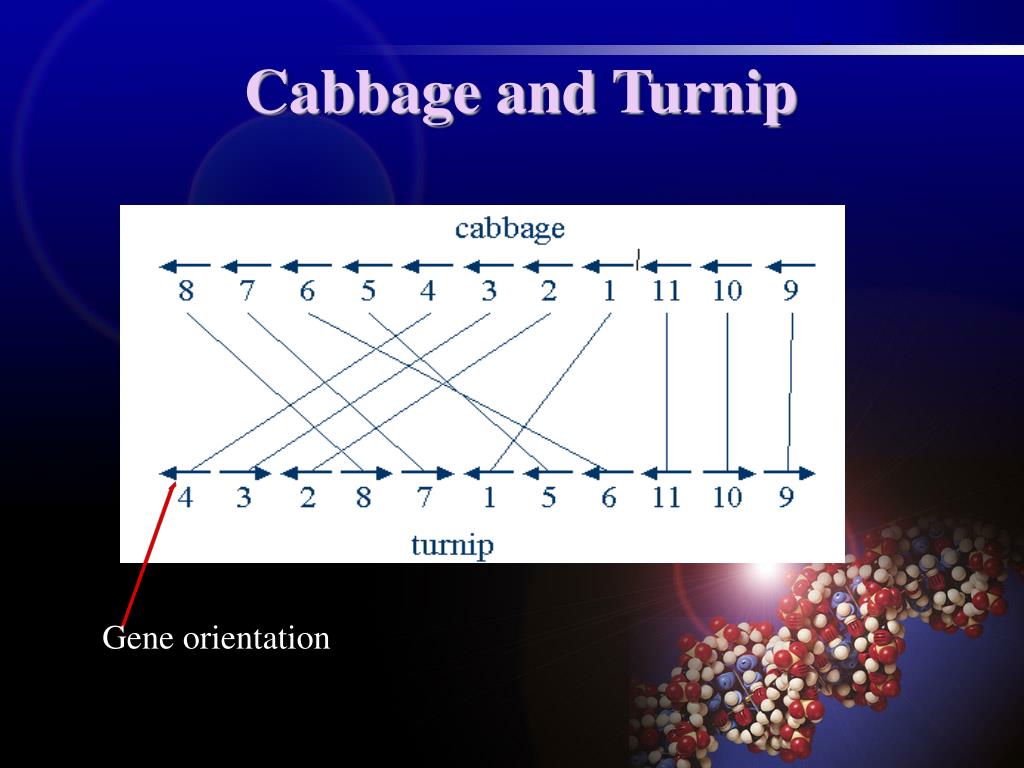 Cabbage and Turnip

cabbage

8 7 6 5 4 3 2 1 11 10 9

4 3 2 8 7 1 5 6 11 10 9

turnip

Gene orientation